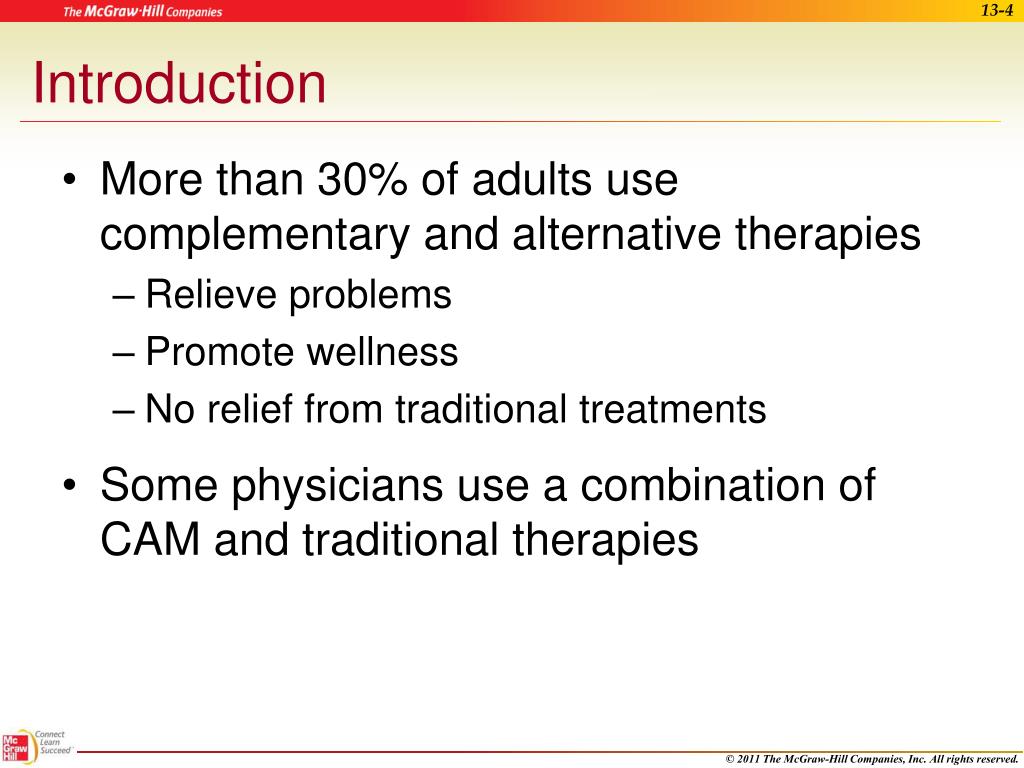 The McGraw·Hill Companies

13-4

Introduction

• More than 30% of adults use complementary and alternative therapies
– Relieve problems
– Promote wellness
– No relief from traditional treatments

• Some physicians use a combination of CAM and traditional therapies

Mc Graw Hill

Connect Learn Succeed

© 2011 The McGraw-Hill Companies, Inc. All rights reserved.